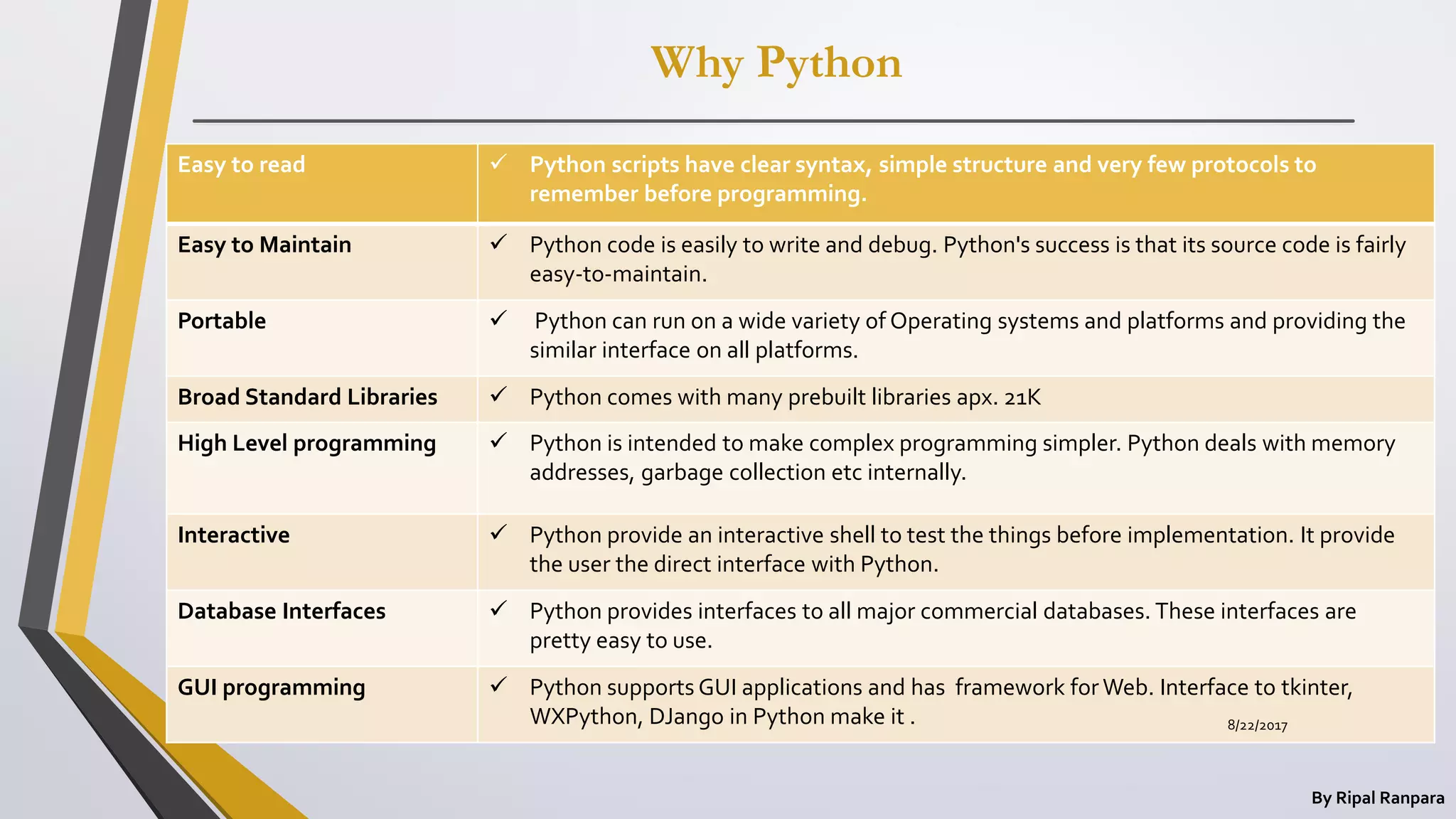 Why Python

| Easy to read | ✓ Python scripts have clear syntax, simple structure and very few protocols to remember before programming. |
|---|---|
| Easy to Maintain | ✓ Python code is easily to write and debug. Python's success is that its source code is fairly easy-to-maintain. |
| Portable | ✓ Python can run on a wide variety of Operating systems and platforms and providing the similar interface on all platforms. |
| Broad Standard Libraries | ✓ Python comes with many prebuilt libraries apx. 21K |
| High Level programming | ✓ Python is intended to make complex programming simpler. Python deals with memory addresses, garbage collection etc internally. |
| Interactive | ✓ Python provide an interactive shell to test the things before implementation. It provide the user the direct interface with Python. |
| Database Interfaces | ✓ Python provides interfaces to all major commercial databases. These interfaces are pretty easy to use. |
| GUI programming | ✓ Python supports GUI applications and has framework for Web. Interface to tkinter, WXPython, DJango in Python make it . |

8/22/2017

By Ripal Ranpara